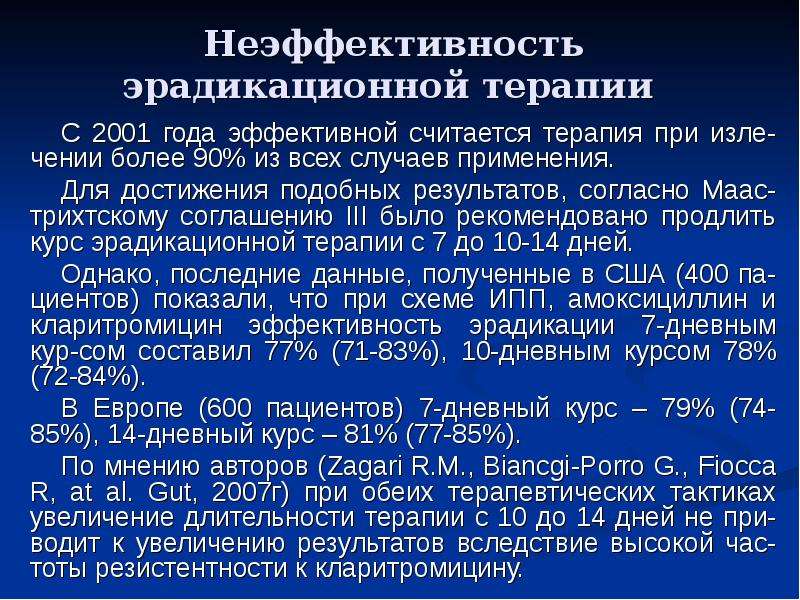 Неэффективность эрадикационной терапии

С 2001 года эффективной считается терапия при излечении более 90% из всех случаев применения.

Для достижения подобных результатов, согласно Маастрихтскому соглашению III было рекомендовано продлить курс эрадикационной терапии с 7 до 10-14 дней.

Однако, последние данные, полученные в США (400 пациентов) показали, что при схеме ИПП, амоксициллин и кларитромицин эффективность эрадикации 7-дневным кур-сом составил 77% (71-83%), 10-дневным курсом 78% (72-84%).

В Европе (600 пациентов) 7-дневный курс – 79% (74-85%), 14-дневный курс – 81% (77-85%).

По мнению авторов (Zagari R.M., Biancgi-Porro G., Fiocca R, at al. Gut, 2007г) при обеих терапевтических тактиках увеличение длительности терапии с 10 до 14 дней не приводит к увеличению результатов вследствие высокой частоты резистентности к кларитромицину.